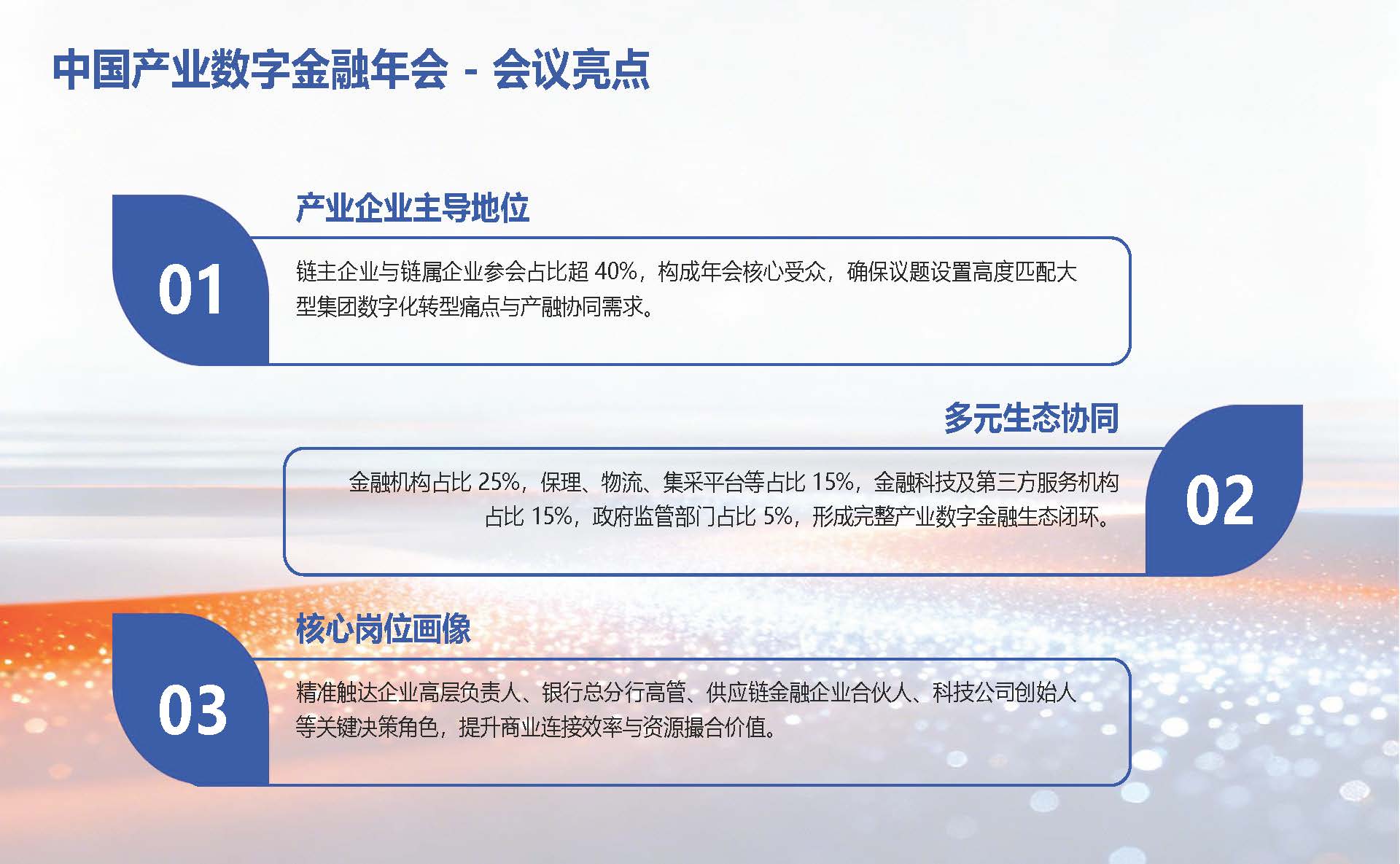 中国产业数字金融年会 - 会议亮点

产业企业主导地位

01

链主企业与链属企业参会占比超40%，构成年会核心受众，确保议题设置高度匹配大型集团数字化转型痛点与产融协同需求。

多元生态协同

金融机构占比25%，保理、物流、集采平台等占比15%，金融科技及第三方服务机构占比15%，政府监管部门占比5%，形成完整产业数字金融生态闭环。

02

核心岗位画像

03

精准触达企业高层负责人、银行总分行高管、供应链金融企业合伙人、科技公司创始人等关键决策角色，提升商业连接效率与资源撮合价值。